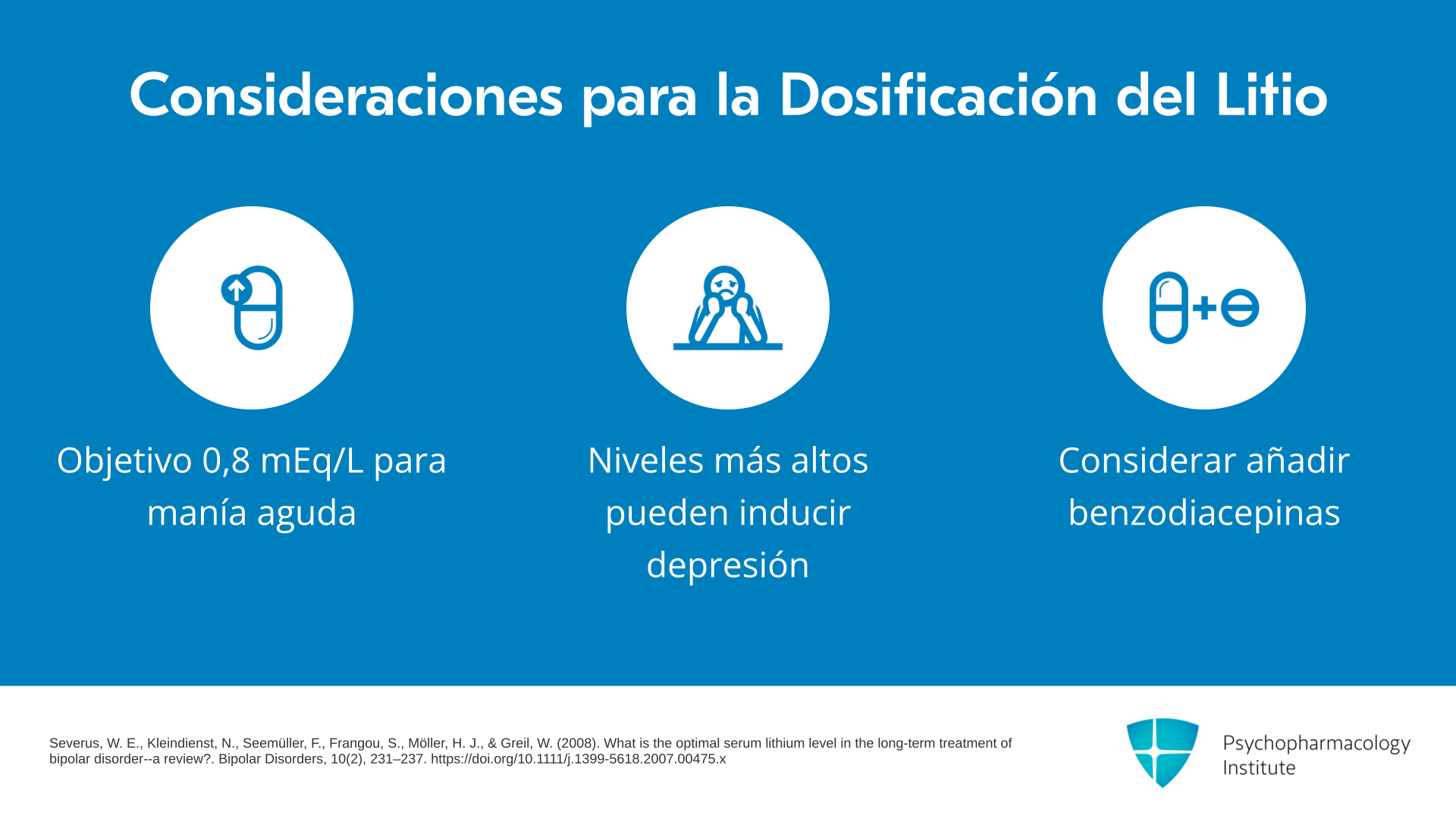 Consideraciones para la Dosificación del Litio

Objetivo 0,8 mEq/L para manía aguda

Niveles más altos pueden inducir depresión

Considerar añadir benzodiacepinas

Severus, W. E., Kleindienst, N., Seemüller, F., Frangou, S., Möller, H. J., & Greil, W. (2008). What is the optimal serum lithium level in the long-term treatment of bipolar disorder--a review?. Bipolar Disorders, 10(2), 231–237. https://doi.org/10.1111/j.1399-5618.2007.00475.x

Psychopharmacology Institute